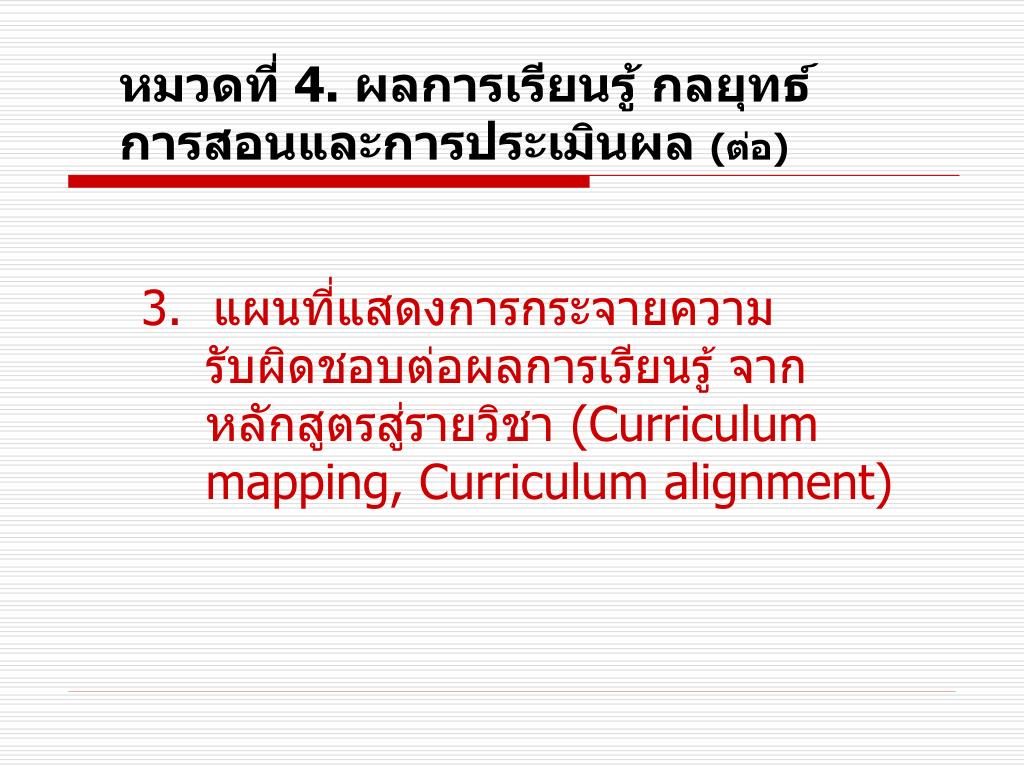 หมวดที่ 4. ผลการเรียนรู้ กลยุทธ์การสอนและการประเมินผล (ต่อ)

3. แผนที่แสดงการกระจายความรับผิดชอบต่อผลการเรียนรู้ จากหลักสูตรสู่รายวิชา (Curriculum mapping, Curriculum alignment)